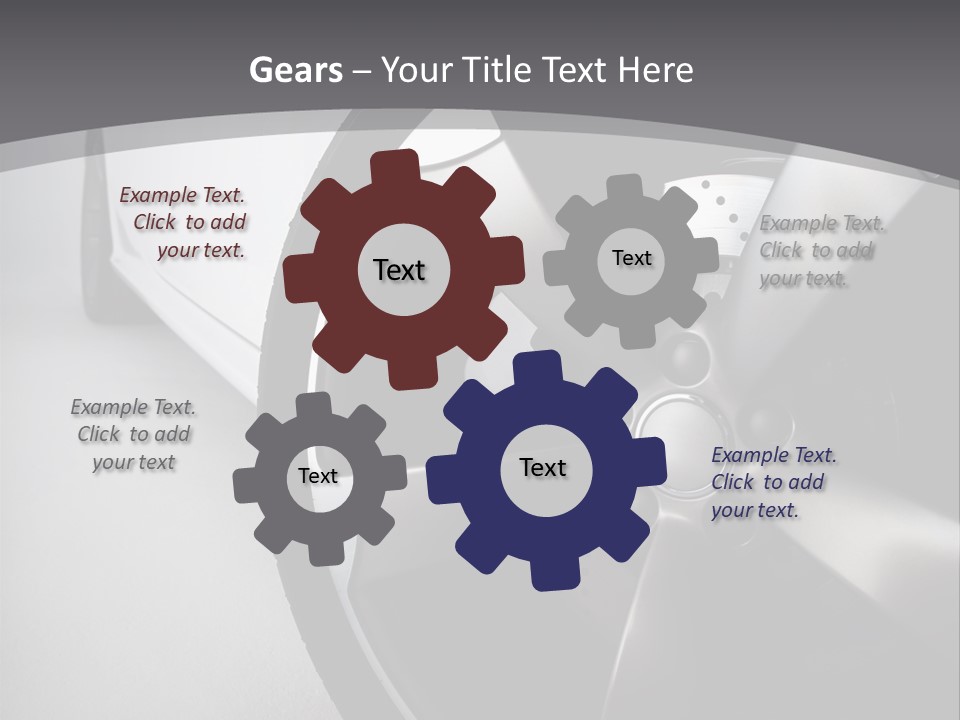 Gears – Your Title Text Here

Example Text. Click to add your text.

Text

Text

Example Text. Click to add your text.

Example Text. Click to add your text

Text

Text

Example Text. Click to add your text.